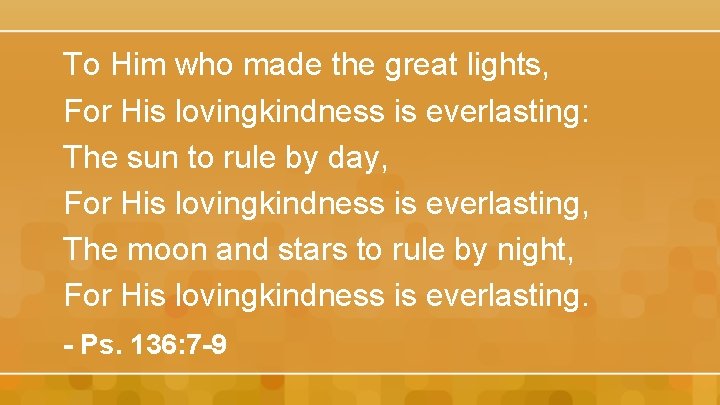 To Him who made the great lights,
For His lovingkindness is everlasting:
The sun to rule by day,
For His lovingkindness is everlasting,
The moon and stars to rule by night,
For His lovingkindness is everlasting.

- Ps. 136:7-9